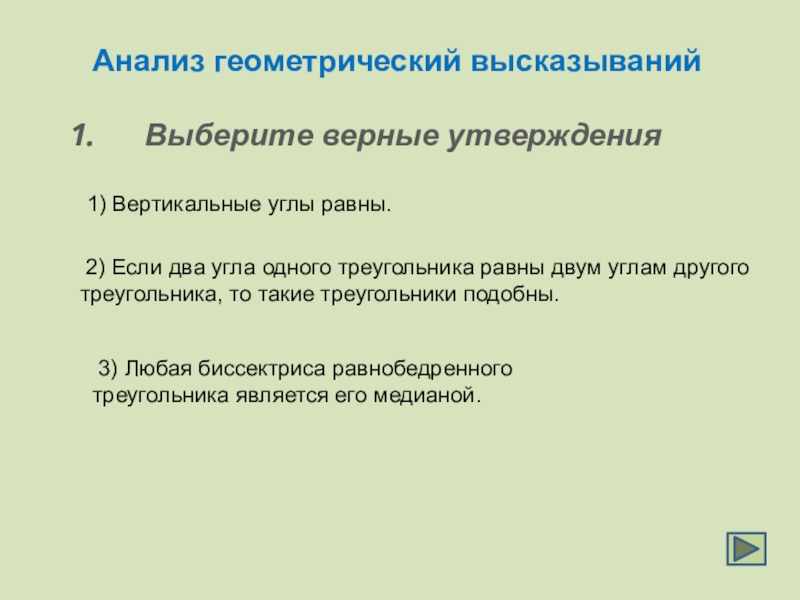 Анализ геометрический высказываний

1. Выберите верные утверждения

1) Вертикальные углы равны.

2) Если два угла одного треугольника равны двум углам другого треугольника, то такие треугольники подобны.

3) Любая биссектриса равнобедренного треугольника является его медианой.